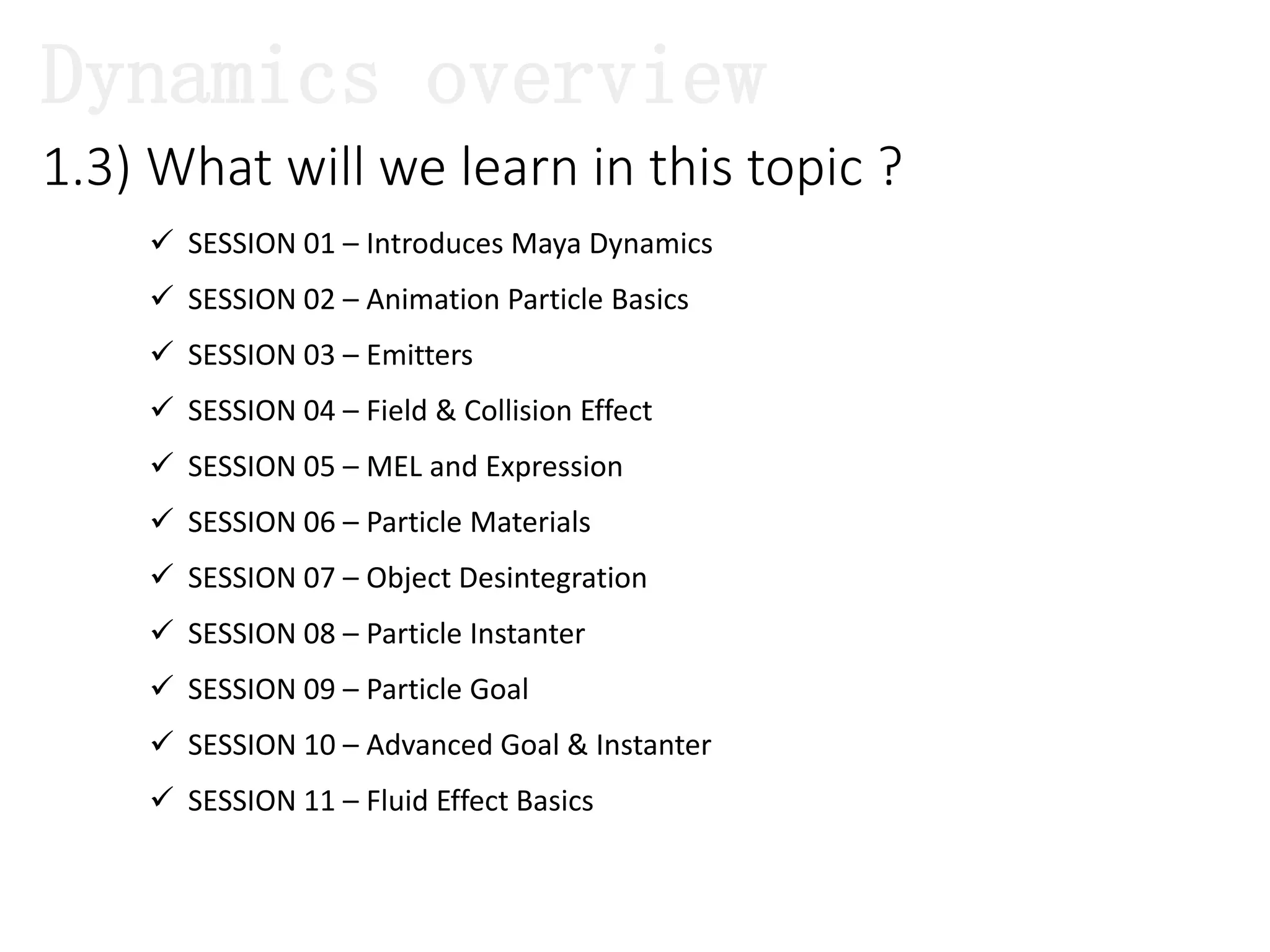 Dynamics overview

1.3) What will we learn in this topic ?

✓ SESSION 01 – Introduces Maya Dynamics
✓ SESSION 02 – Animation Particle Basics
✓ SESSION 03 – Emitters
✓ SESSION 04 – Field & Collision Effect
✓ SESSION 05 – MEL and Expression
✓ SESSION 06 – Particle Materials
✓ SESSION 07 – Object Desintegration
✓ SESSION 08 – Particle Instanter
✓ SESSION 09 – Particle Goal
✓ SESSION 10 – Advanced Goal & Instanter
✓ SESSION 11 – Fluid Effect Basics